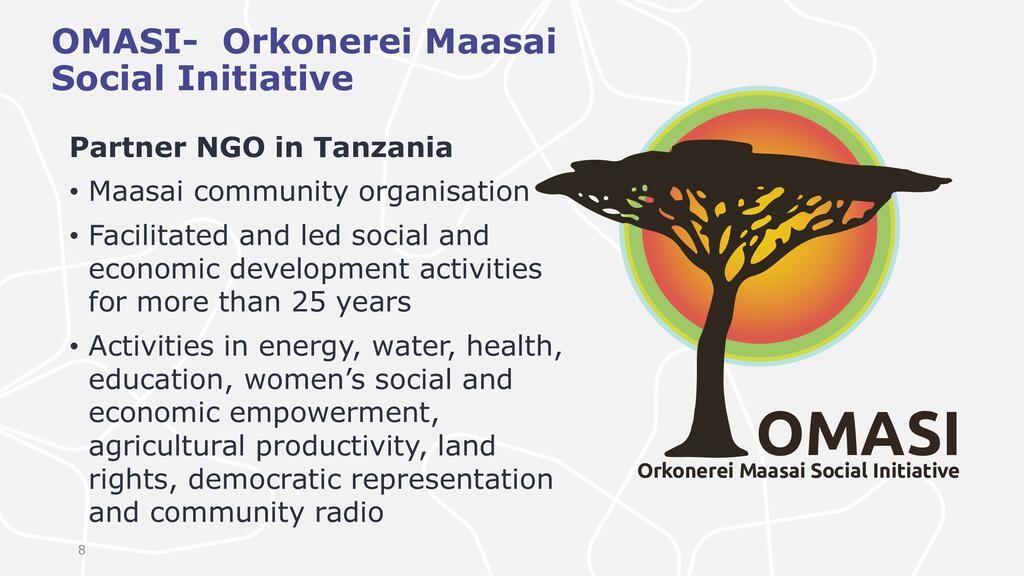 OMASI-  Orkonerei Maasai Social Initiative

Partner NGO in Tanzania

• Maasai community organisation

• Facilitated and led social and economic development activities for more than 25 years

• Activities in energy, water, health, education, women's social and economic empowerment, agricultural productivity, land rights, democratic representation and community radio

OMASI
Orkonerei Maasai Social Initiative

8